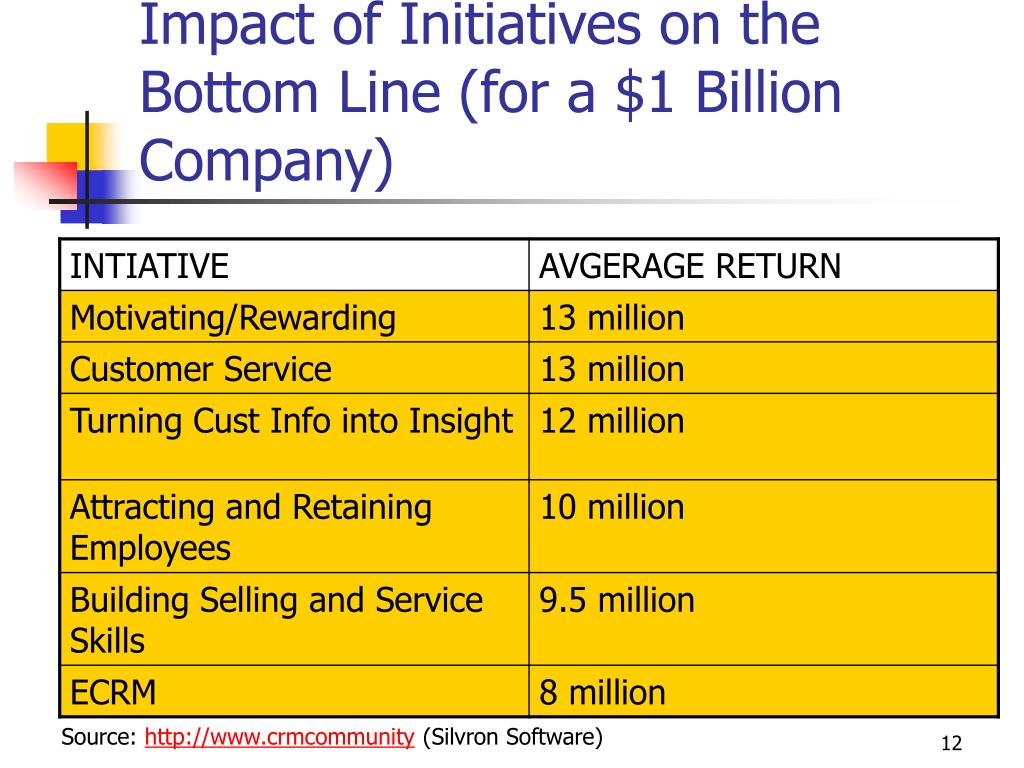 Impact of Initiatives on the Bottom Line (for a \$1 Billion Company)

| INTIATIVE | AVGERAGE RETURN |
|---|---|
| Motivating/Rewarding | 13 million |
| Customer Service | 13 million |
| Turning Cust Info into Insight | 12 million |
| Attracting and Retaining Employees | 10 million |
| Building Selling and Service Skills | 9.5 million |
| ECRM | 8 million |

Source: http://www.crmcommunity (Silvron Software)

12